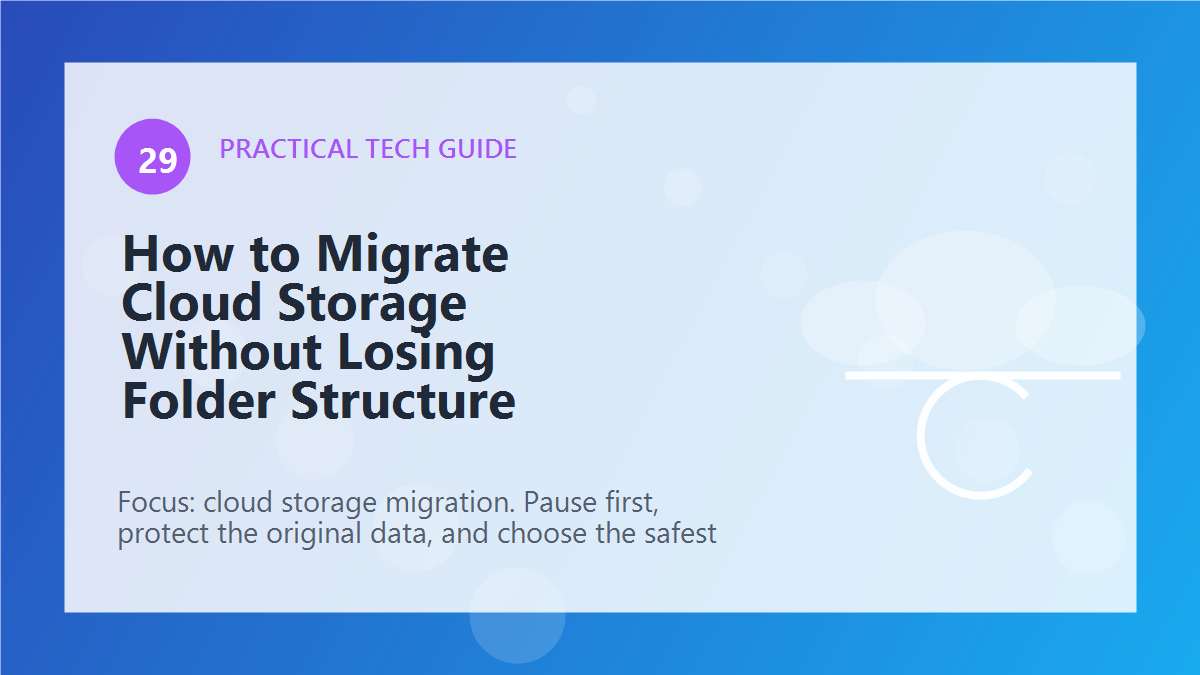 29

PRACTICAL TECH GUIDE

How to Migrate Cloud Storage Without Losing Folder Structure

Focus: cloud storage migration. Pause first, protect the original data, and choose the safest